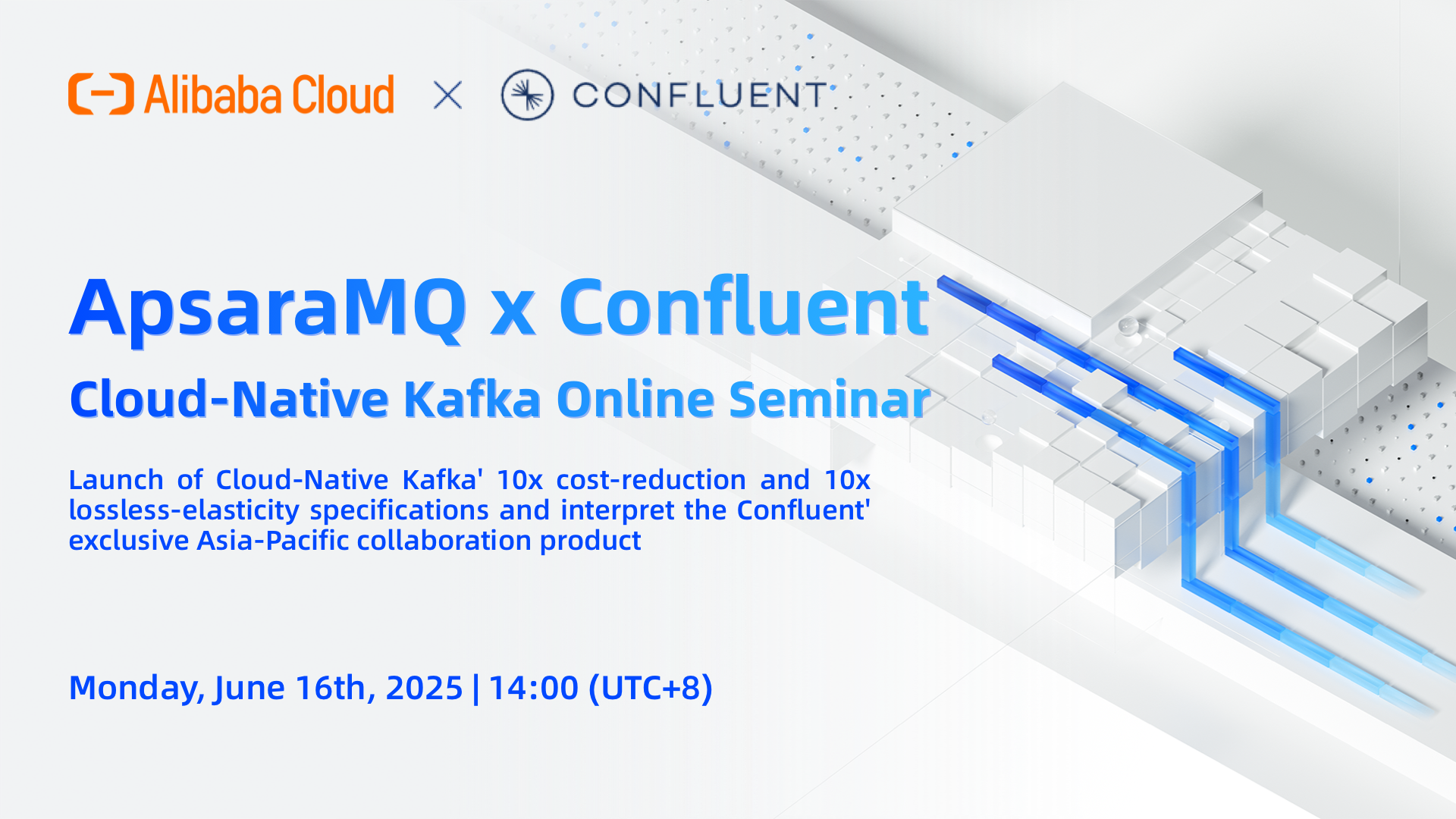 Alibaba Cloud × CONFLUENT

ApsaraMQ x Confluent
Cloud-Native Kafka Online Seminar

Launch of Cloud-Native Kafka' 10x cost-reduction and 10x lossless-elasticity specifications and interpret the Confluent' exclusive Asia-Pacific collaboration product

Monday, June 16th, 2025 | 14:00 (UTC+8)